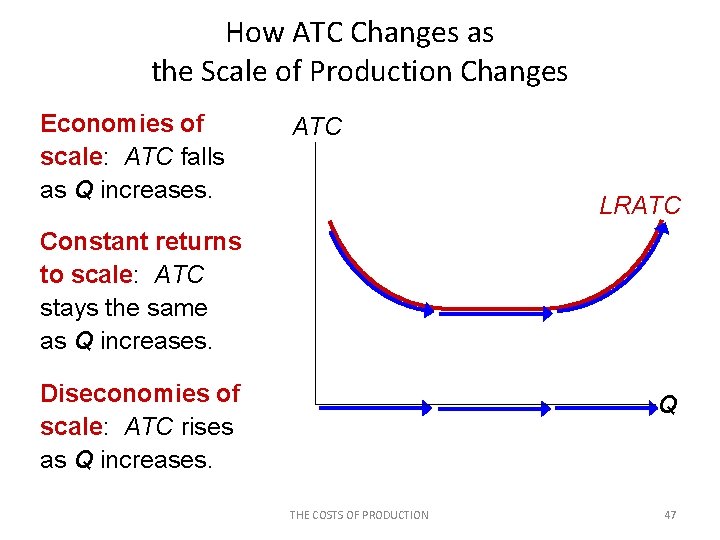 How ATC Changes as the Scale of Production Changes

Economies of scale: ATC falls as Q increases.

Constant returns to scale: ATC stays the same as Q increases.

Diseconomies of scale: ATC rises as Q increases.

ATC

LRATC

Q

THE COSTS OF PRODUCTION

47